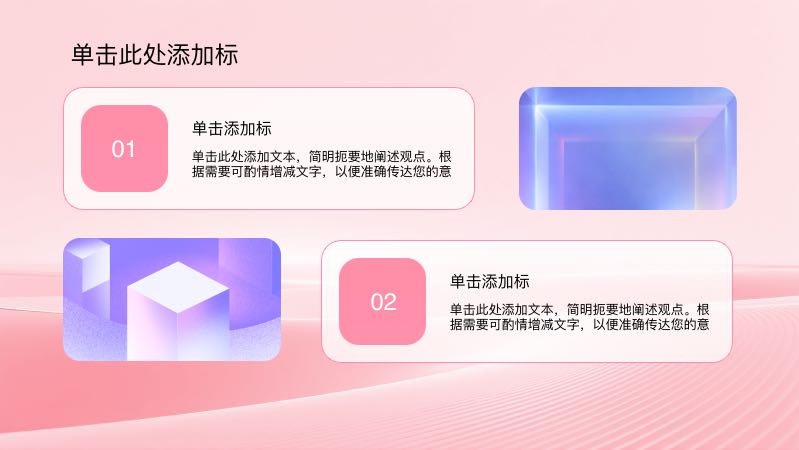 单击此处添加标

01

单击添加标

单击此处添加文本，简明扼要地阐述观点。根据需要可酌情增减文字，以便准确传达您的意

02

单击添加标

单击此处添加文本，简明扼要地阐述观点。根据需要可酌情增减文字，以便准确传达您的意